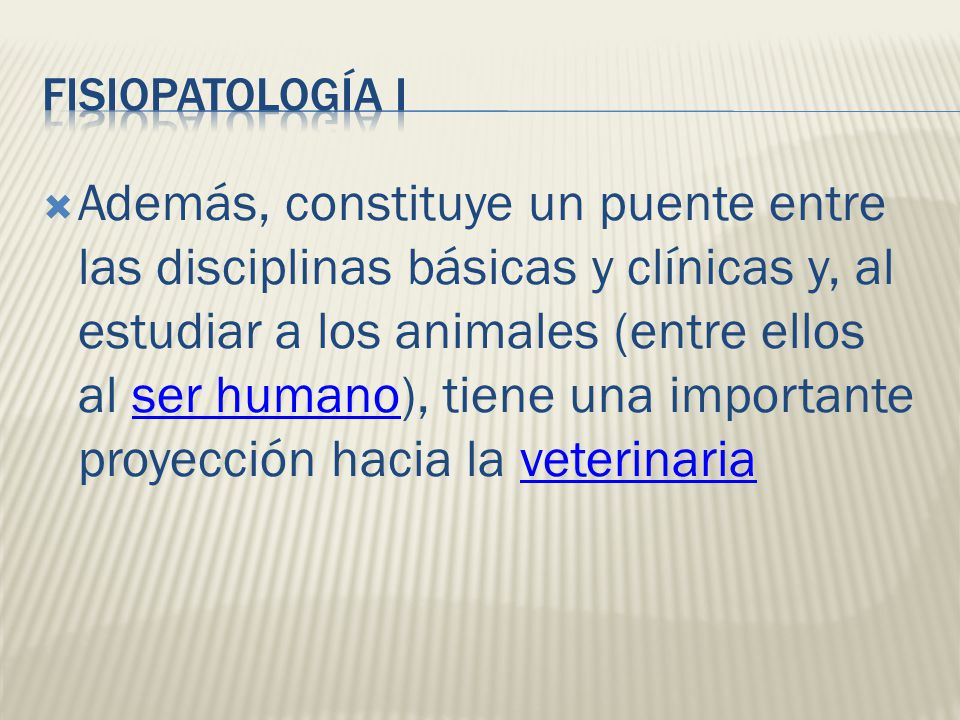 FISIOPATOLOGÍA I

Además, constituye un puente entre las disciplinas básicas y clínicas y, al estudiar a los animales (entre ellos al ser humano), tiene una importante proyección hacia la veterinaria